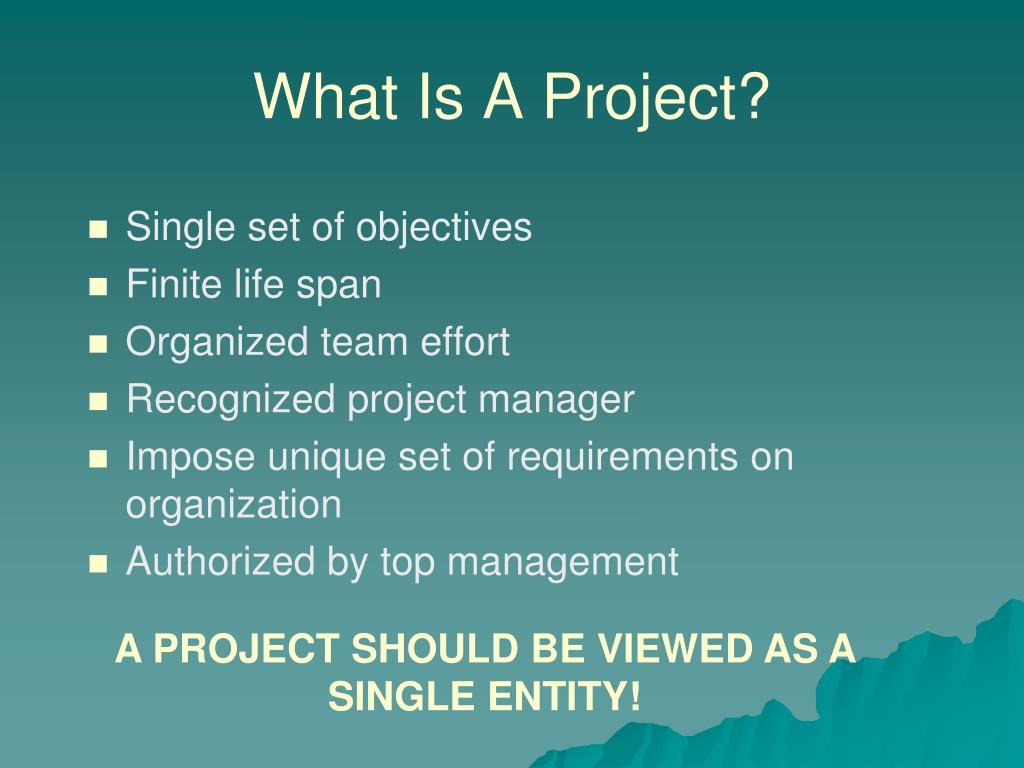 What Is A Project?

- Single set of objectives
- Finite life span
- Organized team effort
- Recognized project manager
- Impose unique set of requirements on organization
- Authorized by top management

A PROJECT SHOULD BE VIEWED AS A SINGLE ENTITY!